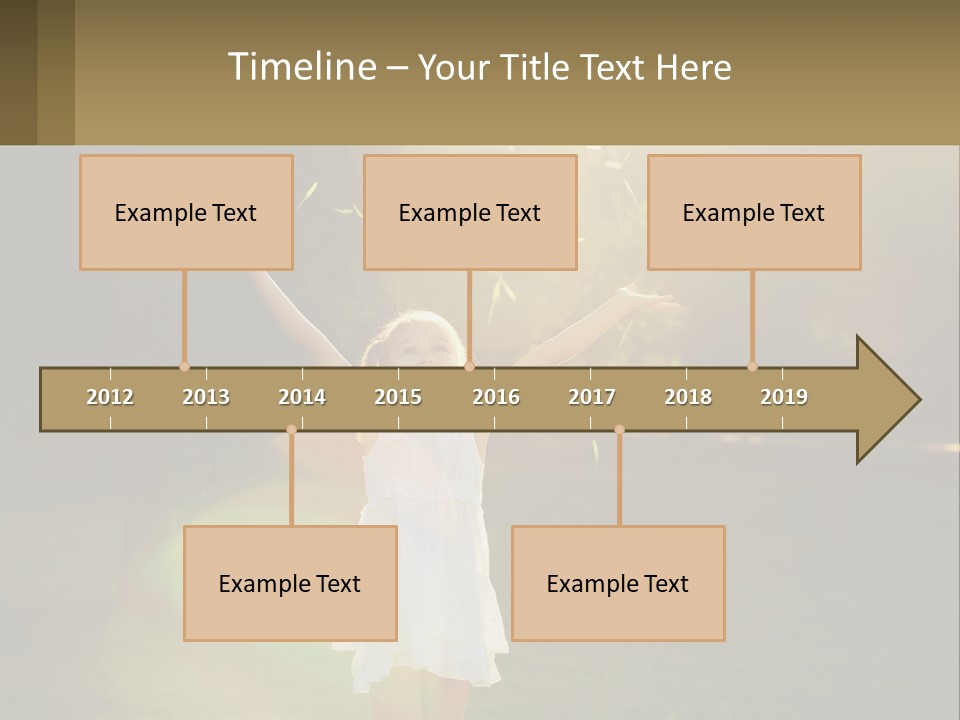 Timeline – Your Title Text Here

Example Text

Example Text

Example Text

2012 2013 2014 2015 2016 2017 2018 2019

Example Text

Example Text